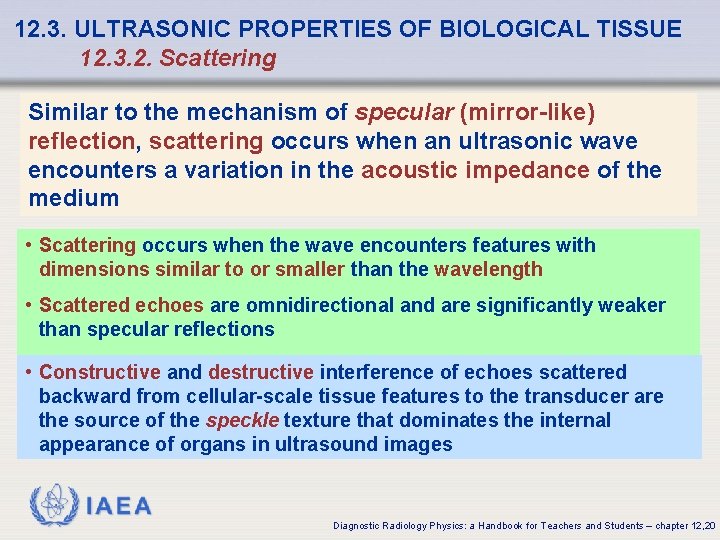 12.3. ULTRASONIC PROPERTIES OF BIOLOGICAL TISSUE
12.3.2. Scattering

Similar to the mechanism of specular (mirror-like) reflection, scattering occurs when an ultrasonic wave encounters a variation in the acoustic impedance of the medium

• Scattering occurs when the wave encounters features with dimensions similar to or smaller than the wavelength

• Scattered echoes are omnidirectional and are significantly weaker than specular reflections

• Constructive and destructive interference of echoes scattered backward from cellular-scale tissue features to the transducer are the source of the speckle texture that dominates the internal appearance of organs in ultrasound images

IAEA

Diagnostic Radiology Physics: a Handbook for Teachers and Students – chapter 12,20